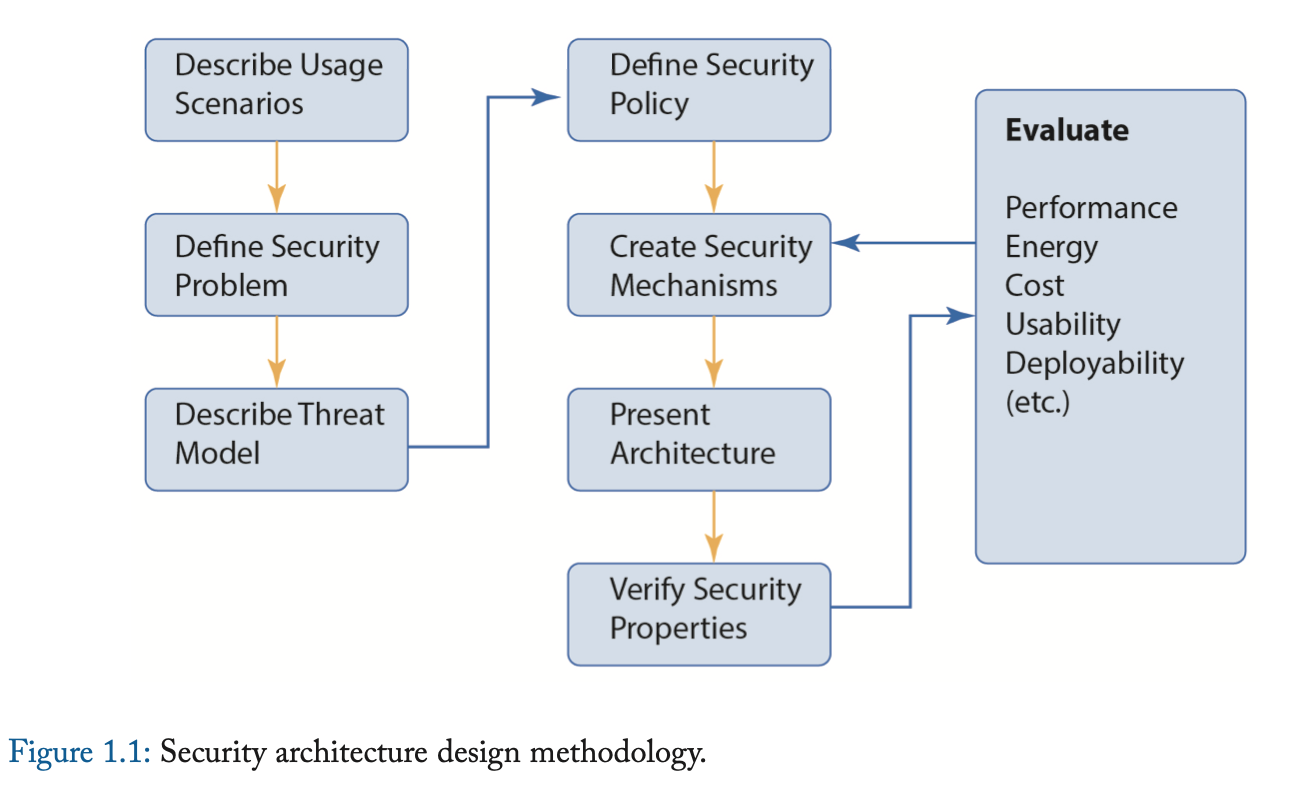 Describe Usage Scenarios

Define Security Problem

Describe Threat Model

Define Security Policy

Create Security Mechanisms

Present Architecture

Verify Security Properties

Evaluate

Performance
Energy
Cost
Usability
Deployability
(etc.)

Figure 1.1: Security architecture design methodology.